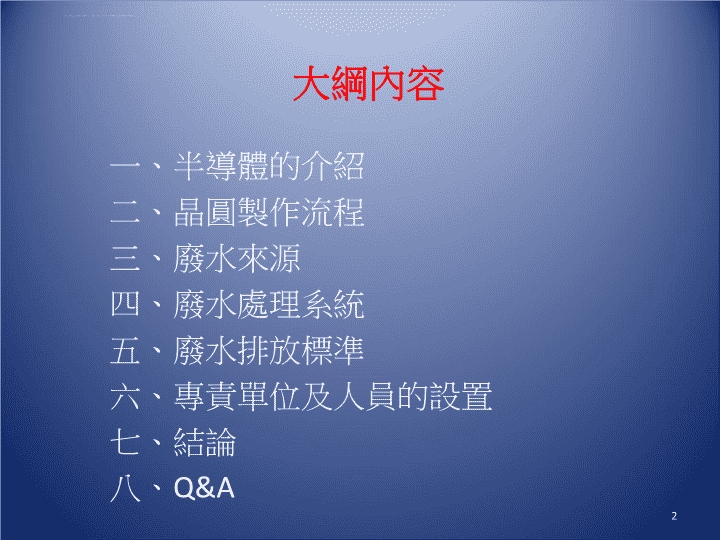 大綱內容

一、半導體的介紹
二、晶圓製作流程
三、廢水來源
四、廢水處理系統
五、廢水排放標準
六、專責單位及人員的設置
七、結論
八、Q&A

2